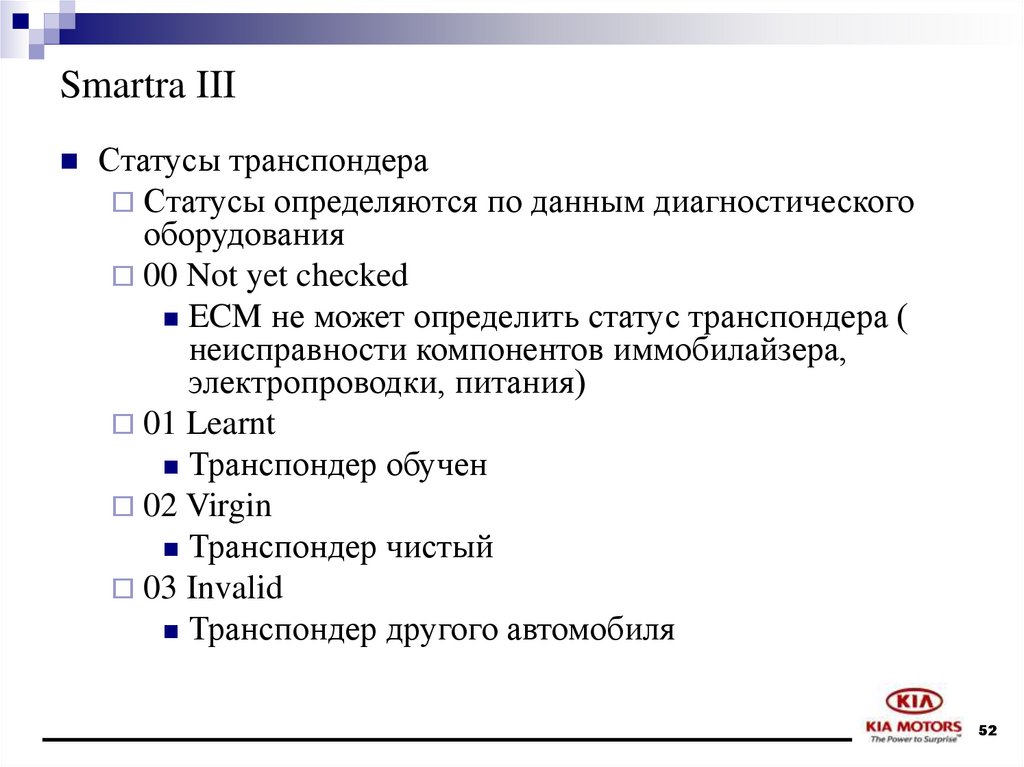 Smartra III

Статусы транспондера

Статусы определяются по данным диагностического оборудования

00 Not yet checked

ECM не может определить статус транспондера ( неисправности компонентов иммобилайзера, электропроводки, питания)

01 Learnt

Транспондер обучен

02 Virgin

Транспондер чистый

03 Invalid

Транспондер другого автомобиля

KIA

KIA MOTORS
The Power to Surprise

52